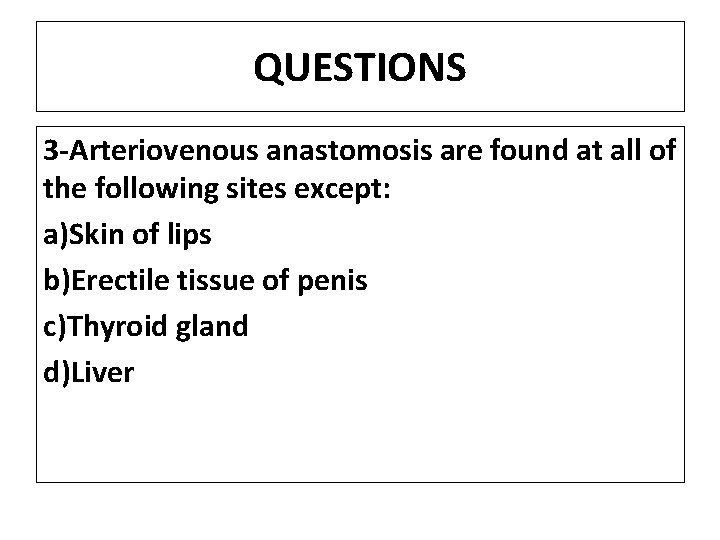 QUESTIONS

3-Arteriovenous anastomosis are found at all of the following sites except:

a)Skin of lips

b)Erectile tissue of penis

c)Thyroid gland

d)Liver